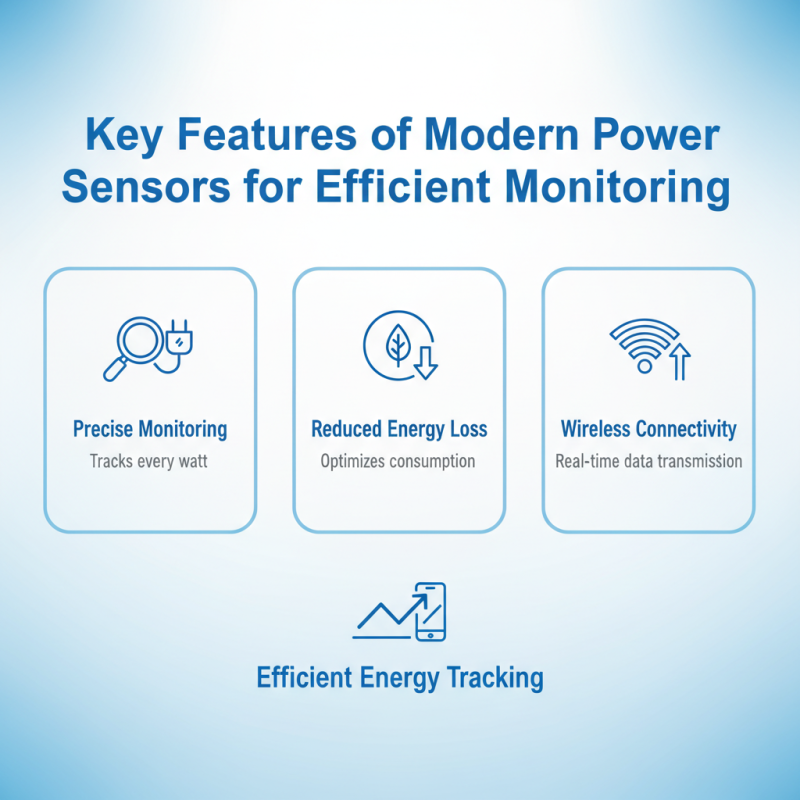 Key Features of Modern Power Sensors for Efficient Monitoring

Precise Monitoring
Tracks every watt

Reduced Energy Loss
Optimizes consumption

Wireless Connectivity
Real-time data transmission

Efficient Energy Tracking